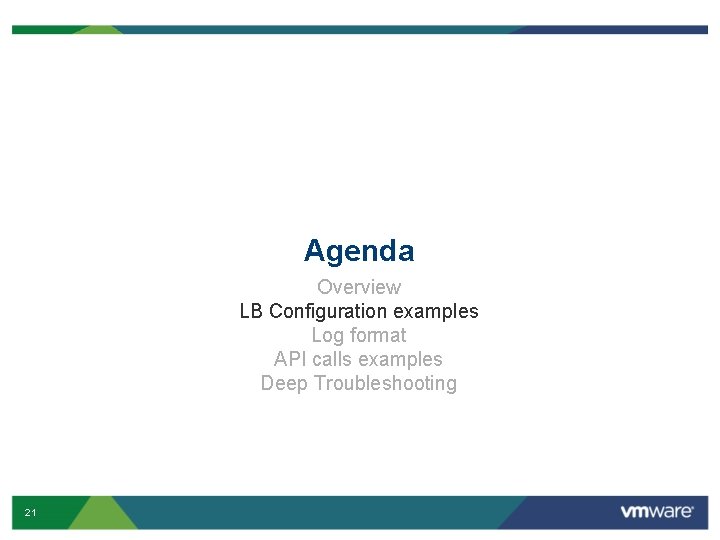 Agenda

Overview
LB Configuration examples
Log format
API calls examples
Deep Troubleshooting

21

vmware